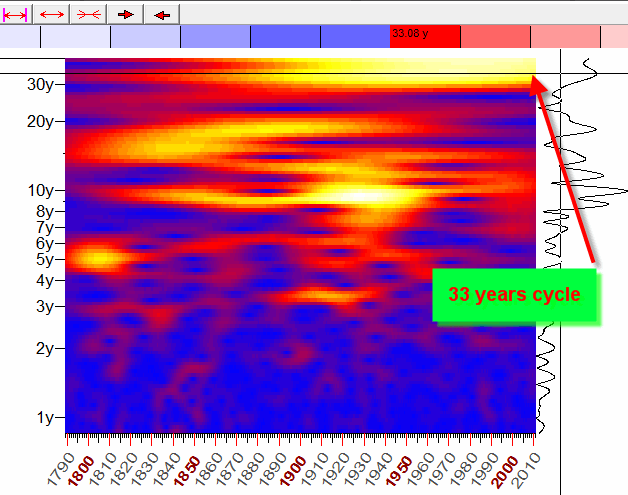 33.08 y

30y
20y
10y
8y
7y
6y
5y
4y
3y
2y
1y

33 years cycle

1790
1800
1810
1820
1830
1840
1850
1860
1870
1880
1890
1900
1910
1920
1930
1940
1950
1960
1970
1980
1990
2000
2010